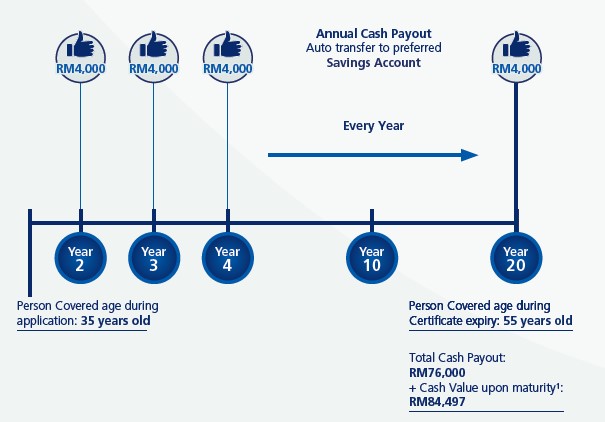 RM4,000

RM4,000

RM4,000

Annual Cash Payout
Auto transfer to preferred
Savings Account

RM4,000

Every Year

Year 2

Year 3

Year 4

Year 10

Year 20

Person Covered age during application: 35 years old

Person Covered age during Certificate expiry: 55 years old

Total Cash Payout:
RM76,000
+ Cash Value upon maturity¹:
RM84,497